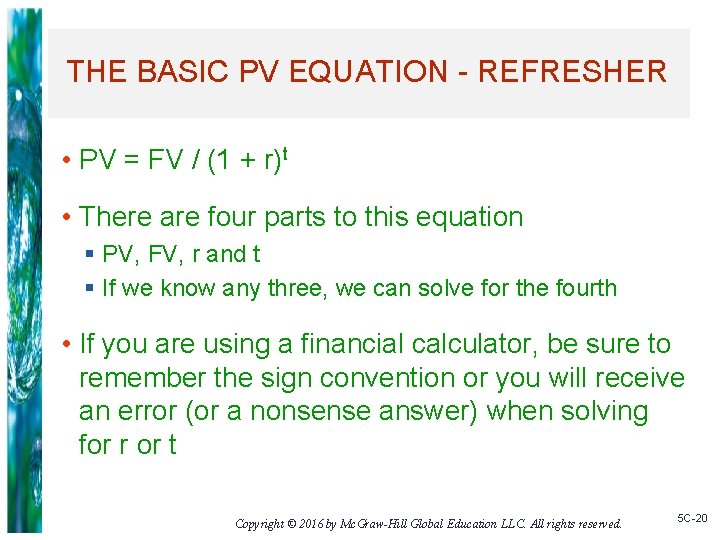 THE BASIC PV EQUATION - REFRESHER

• $PV = FV / (1 + r)^t$

• There are four parts to this equation
  ▪ PV, FV, r and t
  ▪ If we know any three, we can solve for the fourth

• If you are using a financial calculator, be sure to remember the sign convention or you will receive an error (or a nonsense answer) when solving for r or t

Copyright © 2016 by McGraw-Hill Global Education LLC. All rights reserved.

5C-20